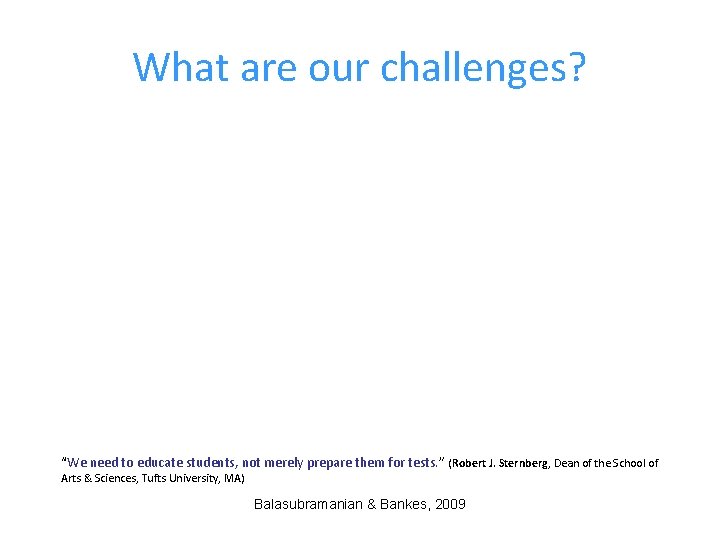 What are our challenges?

"We need to educate students, not merely prepare them for tests." (Robert J. Sternberg, Dean of the School of Arts & Sciences, Tufts University, MA)

Balasubramanian & Bankes, 2009